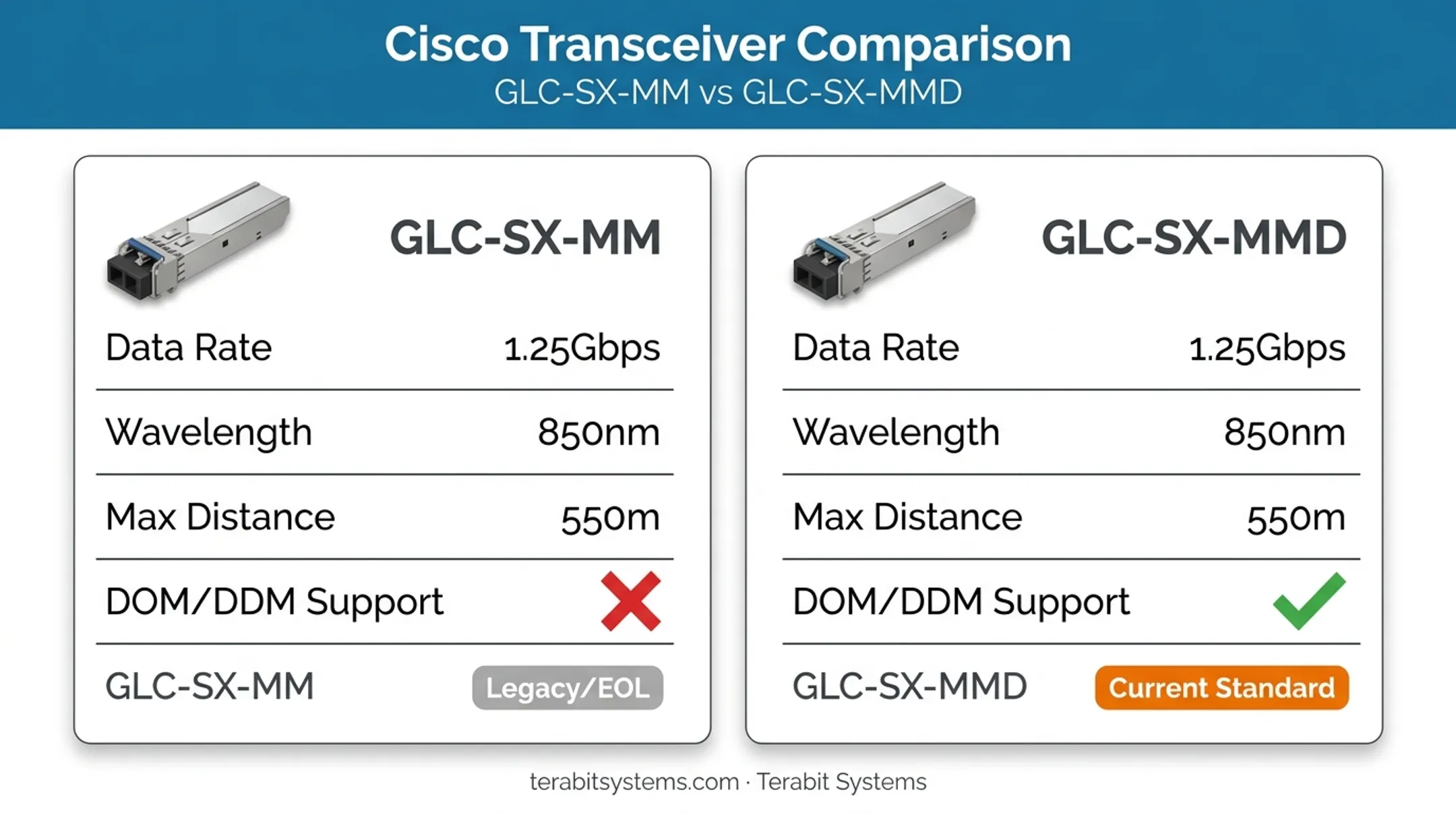 Cisco Transceiver Comparison
GLC-SX-MM vs GLC-SX-MMD

GLC-SX-MM

| Data Rate | 1.25Gbps |
|---|---|
| Wavelength | 850nm |
| Max Distance | 550m |
| DOM/DDM Support | ✗ |
| GLC-SX-MM | Legacy/EOL |

GLC-SX-MMD

| Data Rate | 1.25Gbps |
|---|---|
| Wavelength | 850nm |
| Max Distance | 550m |
| DOM/DDM Support | ✓ |
| GLC-SX-MMD | Current Standard |

terabitsystems.com · Terabit Systems